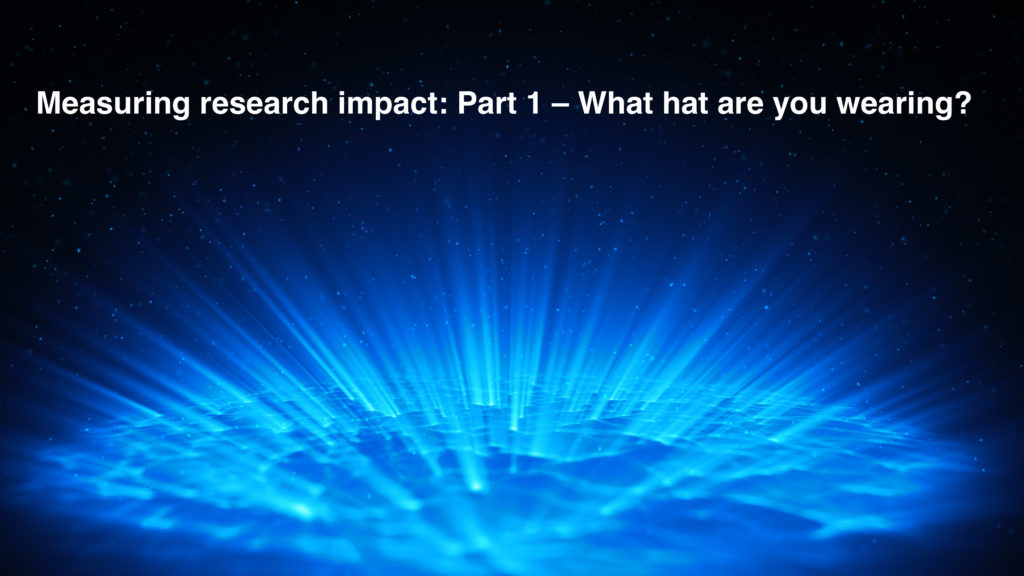 Measuring research impact: Part 1 – What hat are you wearing?